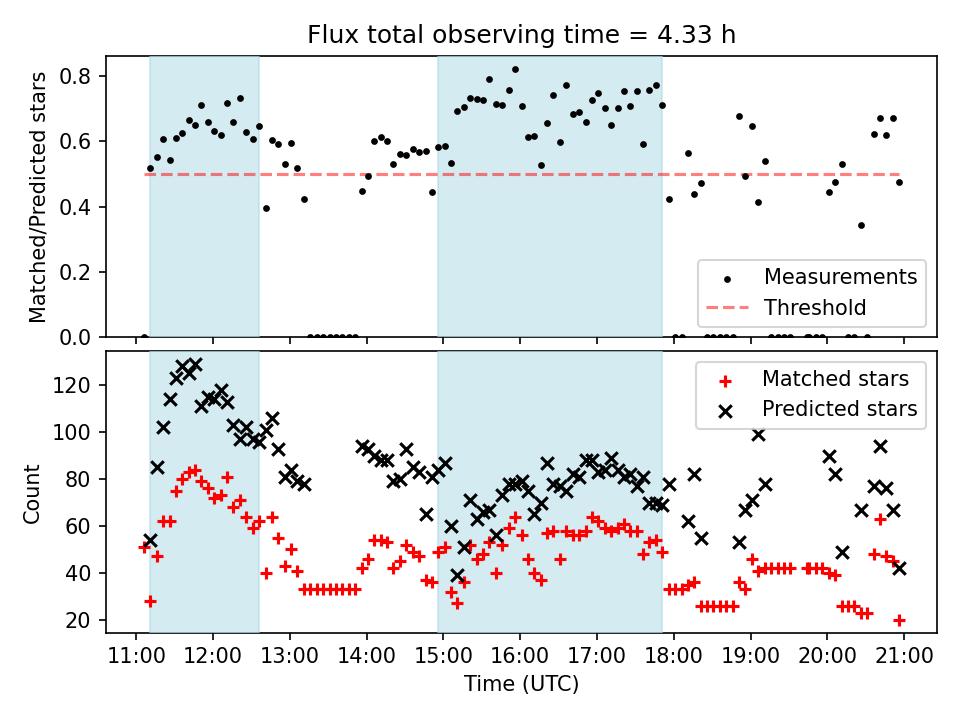 Flux total observing time = 4.33 h

Matched/Predicted stars

0.8
0.6
0.4
0.2
0.0

Measurements
Threshold

Count

120
100
80
60
40
20

Matched stars
Predicted stars

11:00 12:00 13:00 14:00 15:00 16:00 17:00 18:00 19:00 20:00 21:00

Time (UTC)